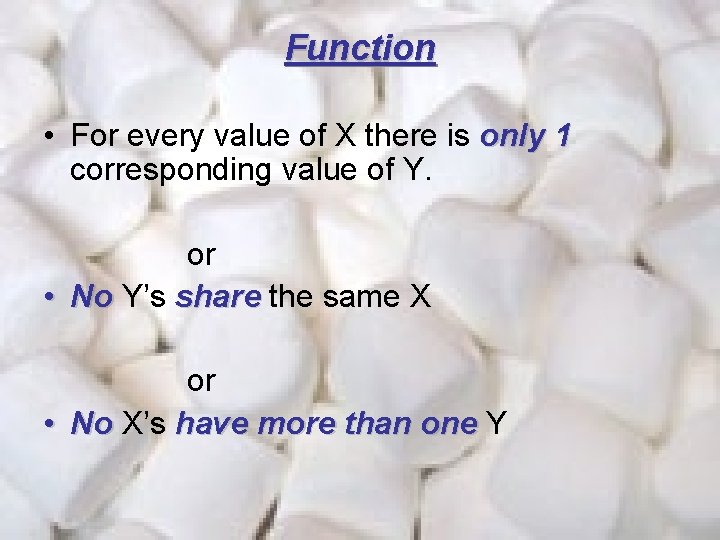 Function

• For every value of X there is only 1 corresponding value of Y.

or

• No Y's share the same X

or

• No X's have more than one Y